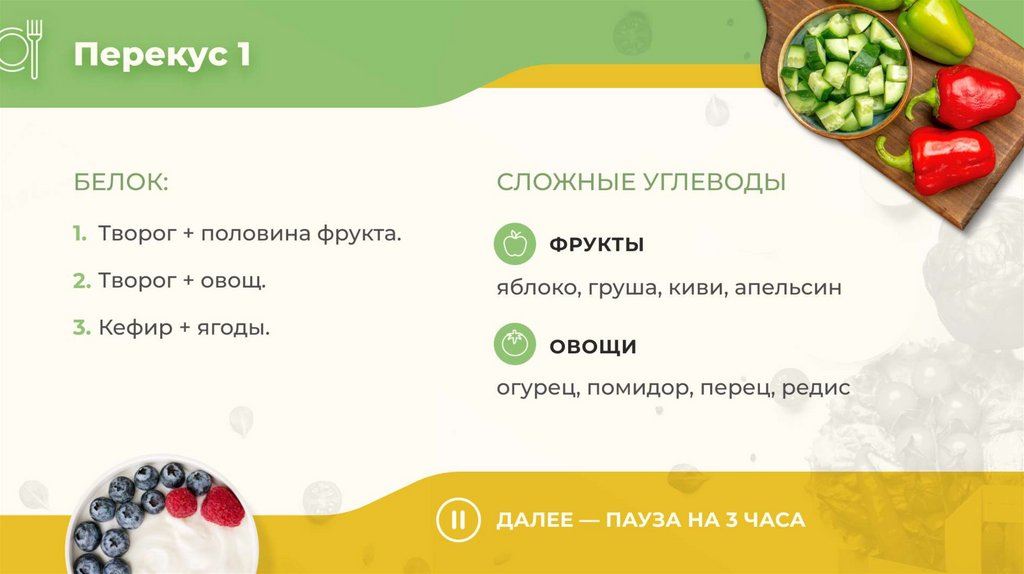 Перекус 1

БЕЛОК:

1. Творог + половина фрукта.

2. Творог + овощ.

3. Кефир + ягоды.

СЛОЖНЫЕ УГЛЕВОДЫ

ФРУКТЫ

яблоко, груша, киви, апельсин

ОВОЩИ

огурец, помидор, перец, редис

ДАЛЕЕ — ПАУЗА НА 3 ЧАСА